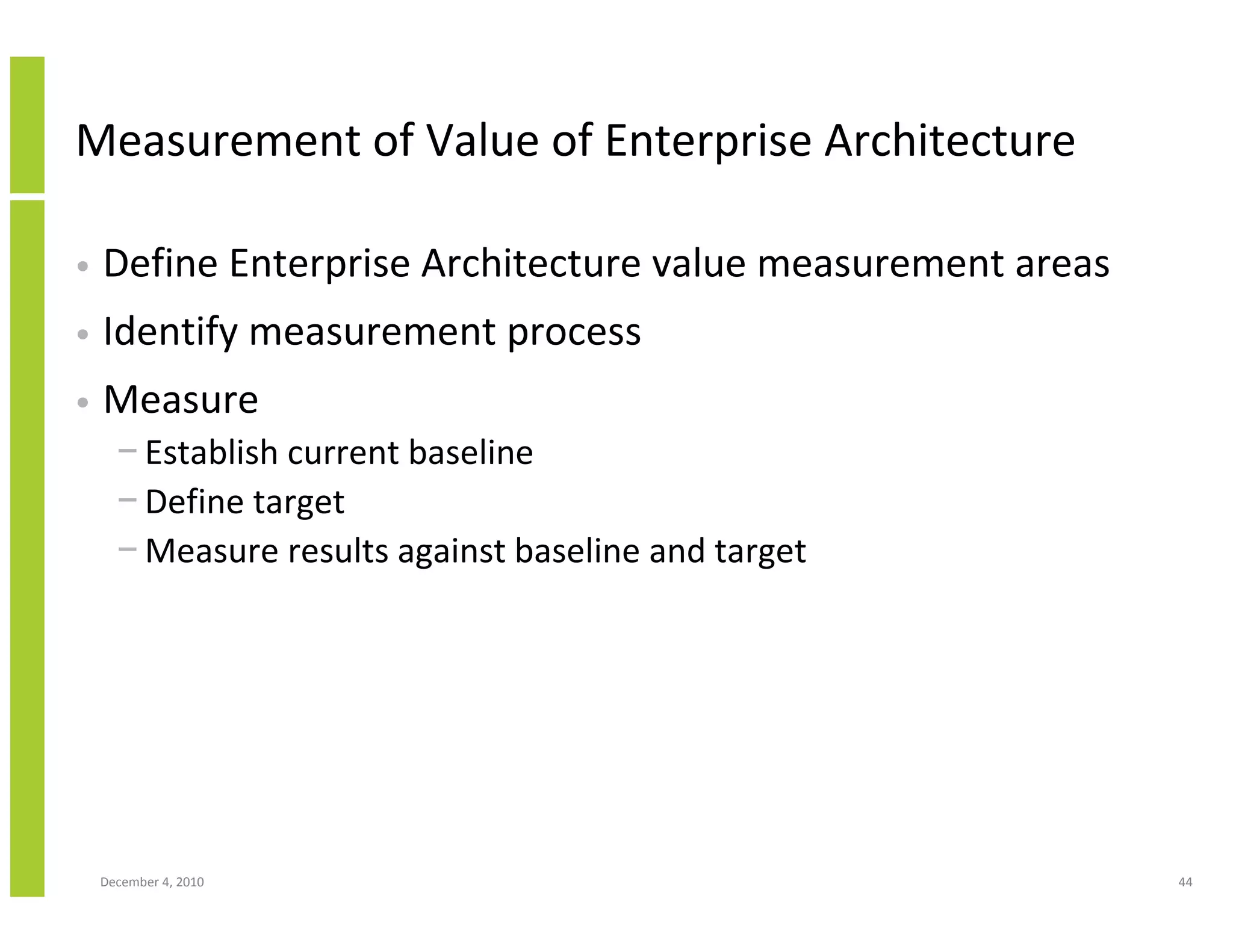 Measurement of Value of Enterprise Architecture

• Define Enterprise Architecture value measurement areas
• Identify measurement process
• Measure
  – Establish current baseline
  – Define target
  – Measure results against baseline and target

December 4, 2010

44